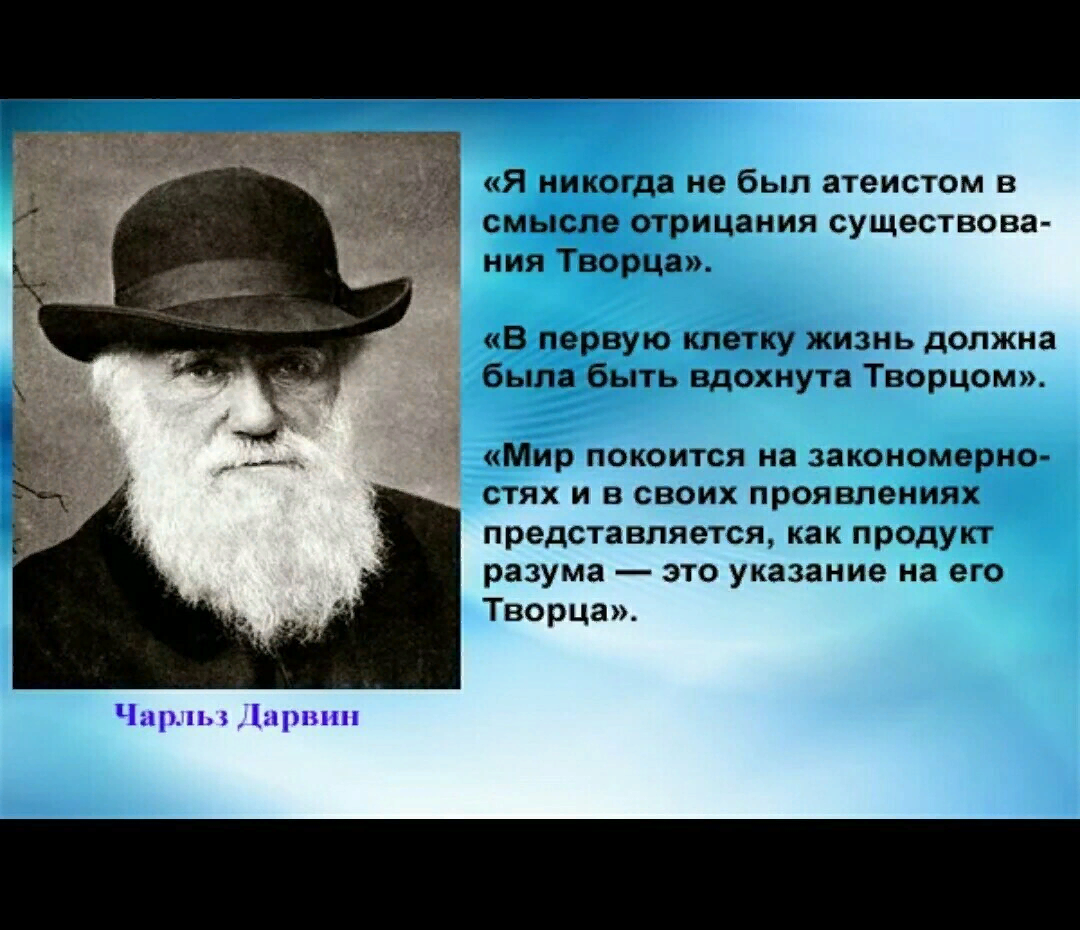 «Я никогда не был атеистом в смысле отрицания существования Творца».

«В первую клетку жизнь должна была быть вдохнута Творцом».

«Мир покоится на закономерностях и в своих проявлениях представляется, как продукт разума — это указание на его Творца».

Чарльз Дарвин